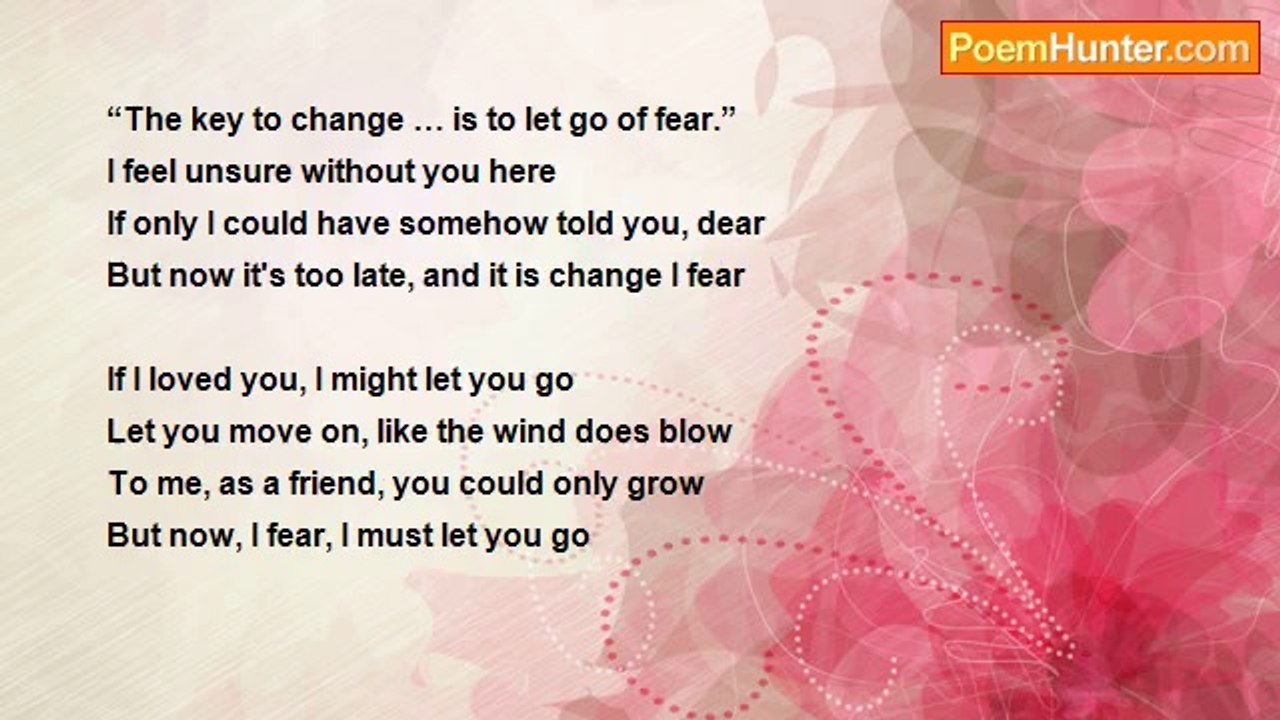 PoemHunter.com

“The key to change … is to let go of fear.”
I feel unsure without you here
If only I could have somehow told you, dear
But now it's too late, and it is change I fear

If I loved you, I might let you go
Let you move on, like the wind does blow
To me, as a friend, you could only grow
But now, I fear, I must let you go